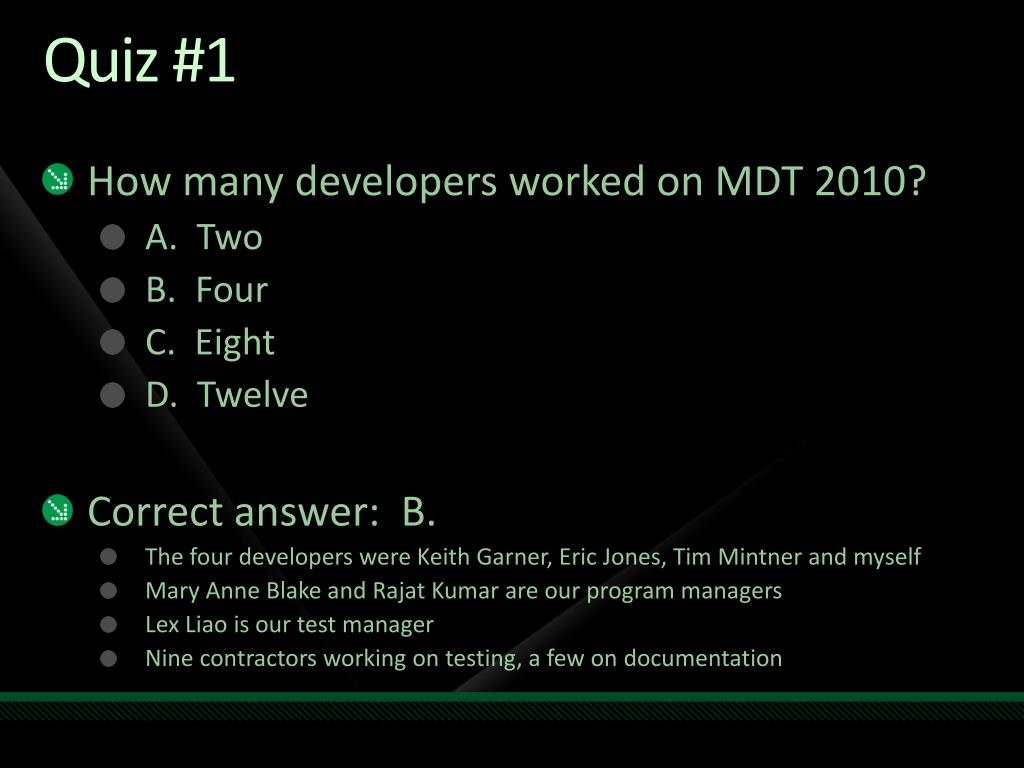 Quiz #1

How many developers worked on MDT 2010?
A. Two
B. Four
C. Eight
D. Twelve

Correct answer: B.
The four developers were Keith Garner, Eric Jones, Tim Mintner and myself
Mary Anne Blake and Rajat Kumar are our program managers
Lex Liao is our test manager
Nine contractors working on testing, a few on documentation